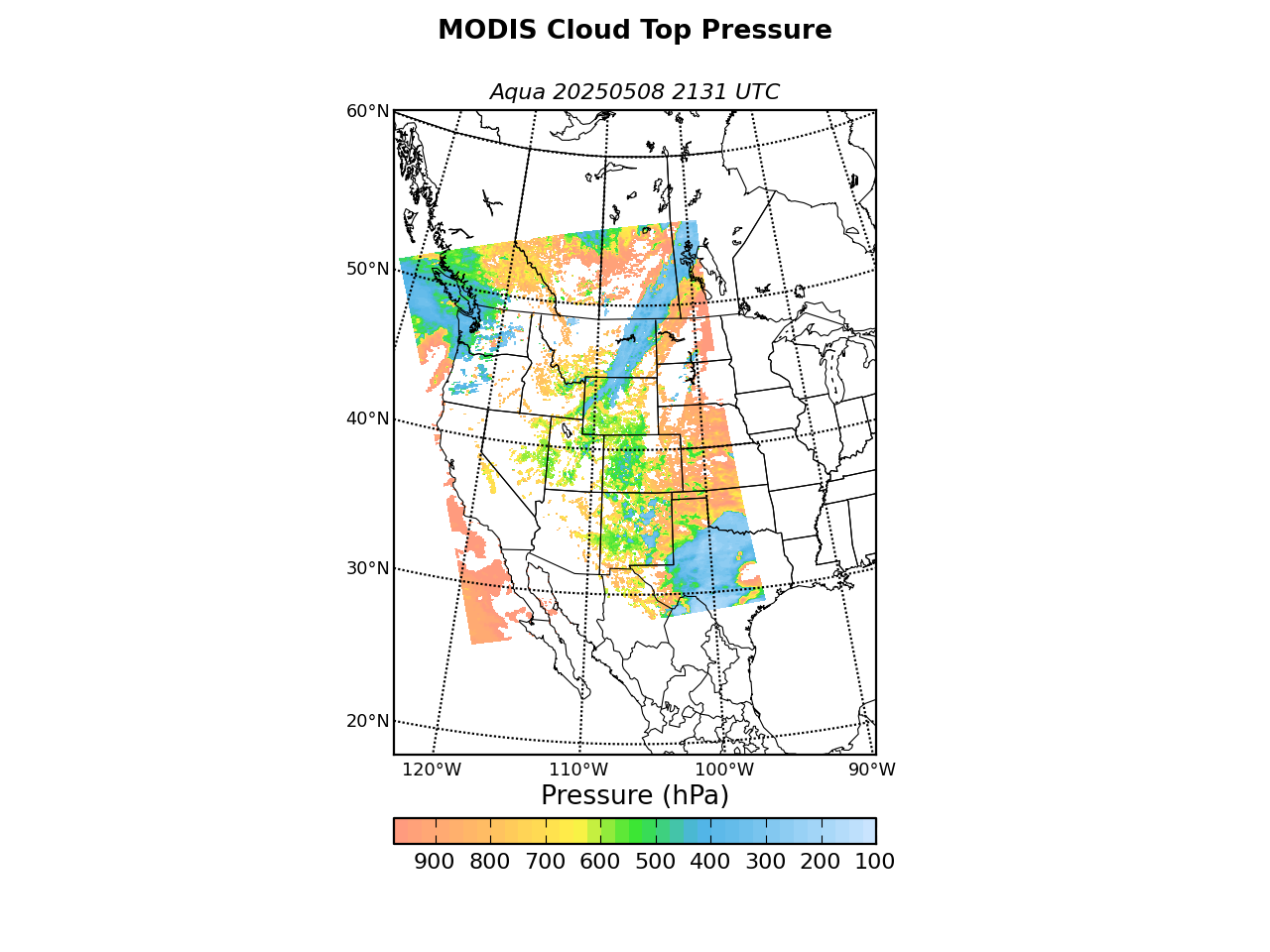 MODIS Cloud Top Pressure

Aqua 20250508 2131 UTC

60°N
50°N
40°N
30°N
20°N

120°W 110°W 100°W 90°W

Pressure (hPa)

900 800 700 600 500 400 300 200 100